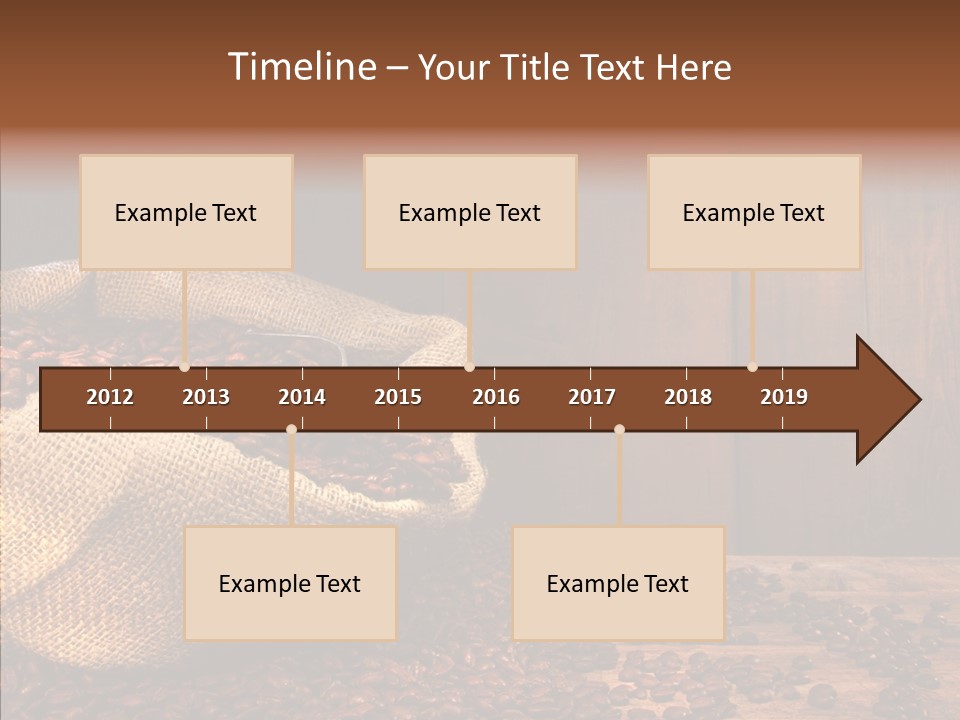 Timeline – Your Title Text Here

Example Text

Example Text

Example Text

2012
2013
2014
2015
2016
2017
2018
2019

Example Text

Example Text